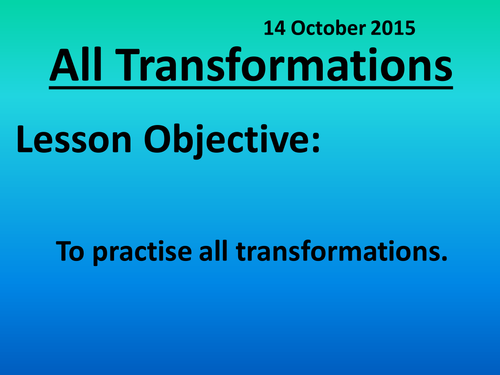 14 October 2015

All Transformations

Lesson Objective:

To practise all transformations.